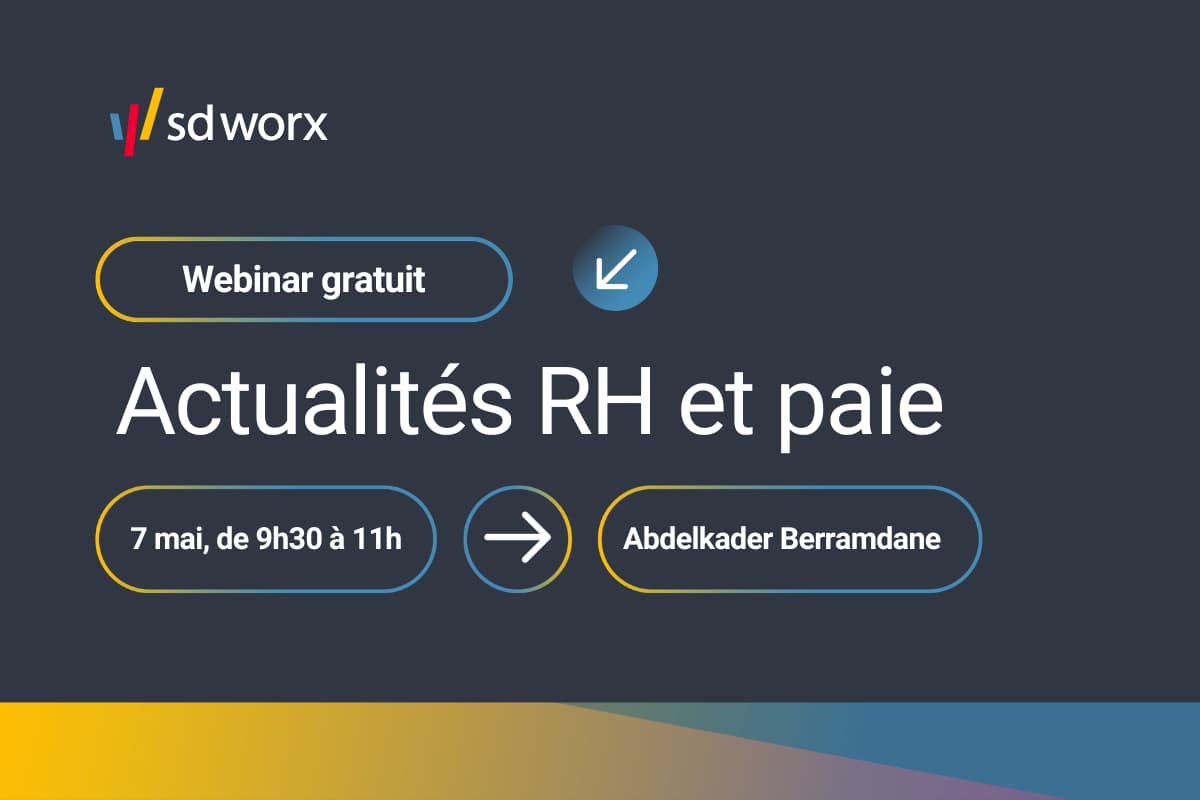 sd worx

Webinar gratuit

Actualités RH et paie

7 mai, de 9h30 à 11h

Abdelkader Berramdane